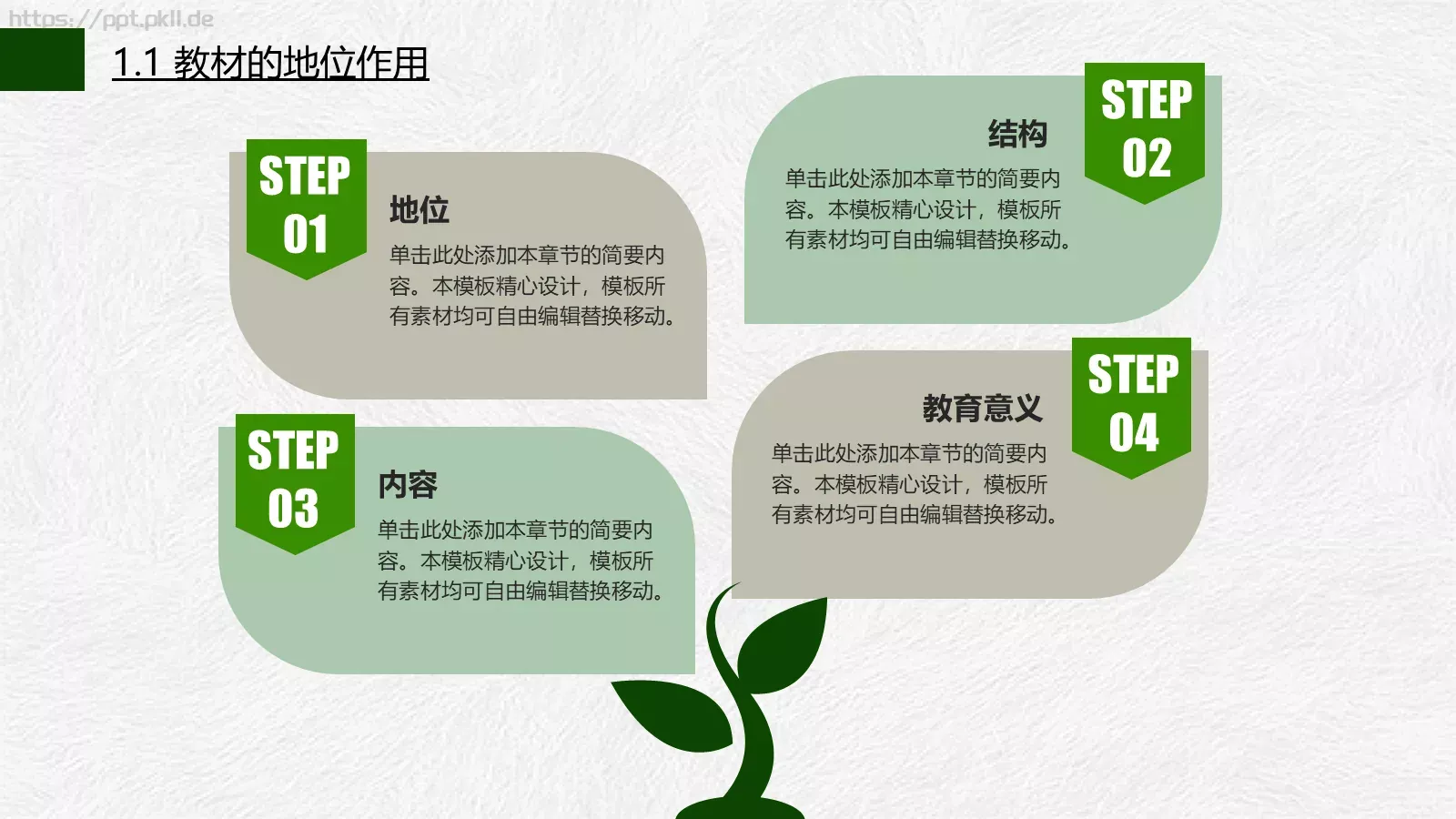 https://ppt.pkll.de

1.1 教材的地位作用

STEP 01

地位

单击此处添加本章节的简要内容。本模板精心设计，模板所有素材均可自由编辑替换移动。

STEP 02

结构

单击此处添加本章节的简要内容。本模板精心设计，模板所有素材均可自由编辑替换移动。

STEP 03

内容

单击此处添加本章节的简要内容。本模板精心设计，模板所有素材均可自由编辑替换移动。

STEP 04

教育意义

单击此处添加本章节的简要内容。本模板精心设计，模板所有素材均可自由编辑替换移动。